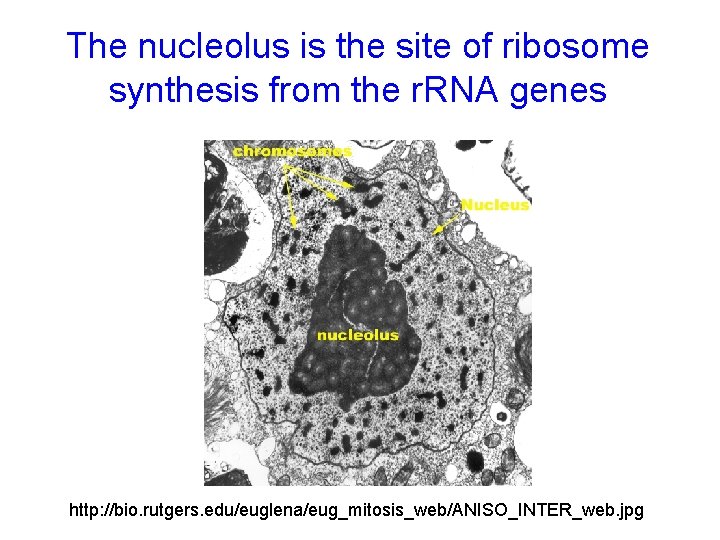 The nucleolus is the site of ribosome synthesis from the rRNA genes

chromosomes

Nucleus

nucleolus

http://bio.rutgers.edu/euglena/eug_mitosis_web/ANISO_INTER_web.jpg